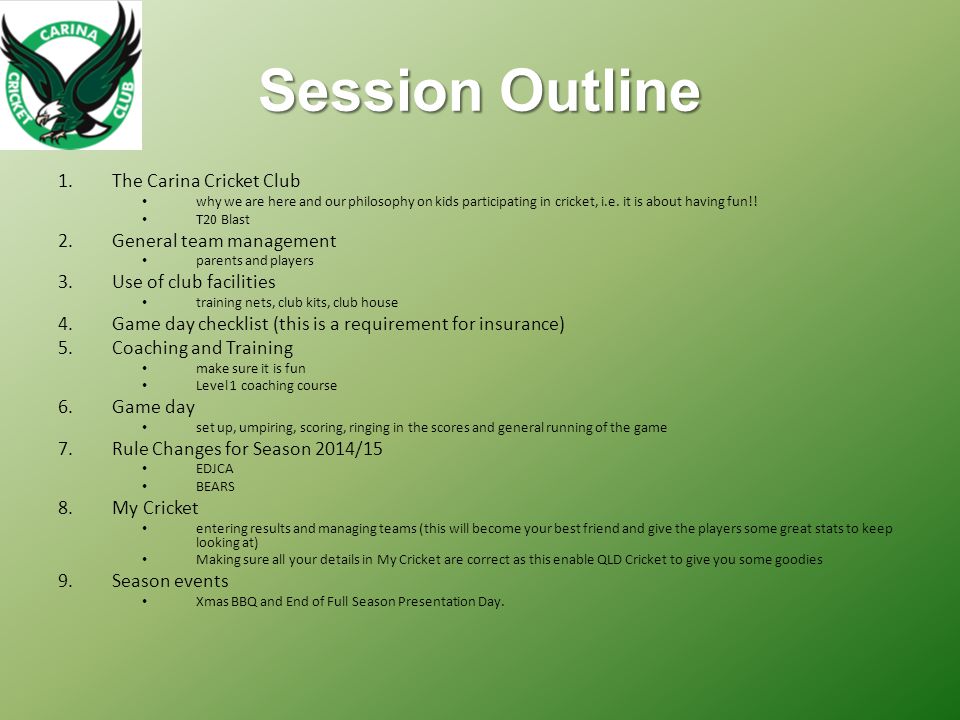 CARINA CRICKET CLUB

Session Outline

1. The Carina Cricket Club
• why we are here and our philosophy on kids participating in cricket, i.e. it is about having fun!!
• T20 Blast
2. General team management
• parents and players
3. Use of club facilities
• training nets, club kits, club house
4. Game day checklist (this is a requirement for insurance)
5. Coaching and Training
• make sure it is fun
• Level 1 coaching course
6. Game day
• set up, umpiring, scoring, ringing in the scores and general running of the game
7. Rule Changes for Season 2014/15
• EDJCA
• BEARS
8. My Cricket
• entering results and managing teams (this will become your best friend and give the players some great stats to keep looking at)
• Making sure all your details in My Cricket are correct as this enable QLD Cricket to give you some goodies
9. Season events
• Xmas BBQ and End of Full Season Presentation Day.